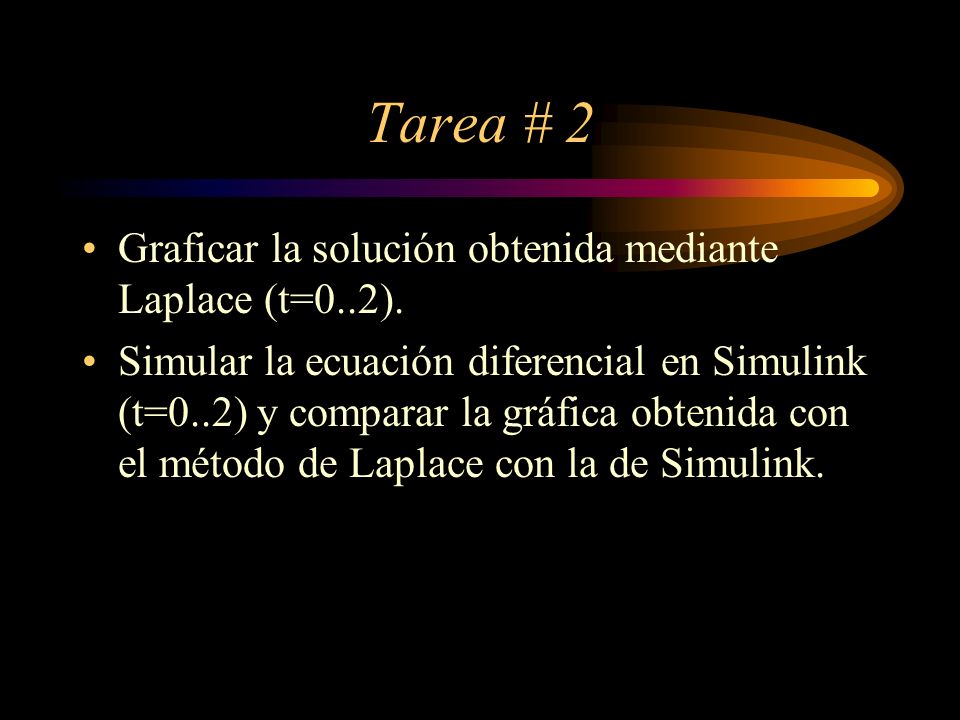 Tarea # 2

• Graficar la solución obtenida mediante Laplace (t=0..2).

• Simular la ecuación diferencial en Simulink (t=0..2) y comparar la gráfica obtenida con el método de Laplace con la de Simulink.